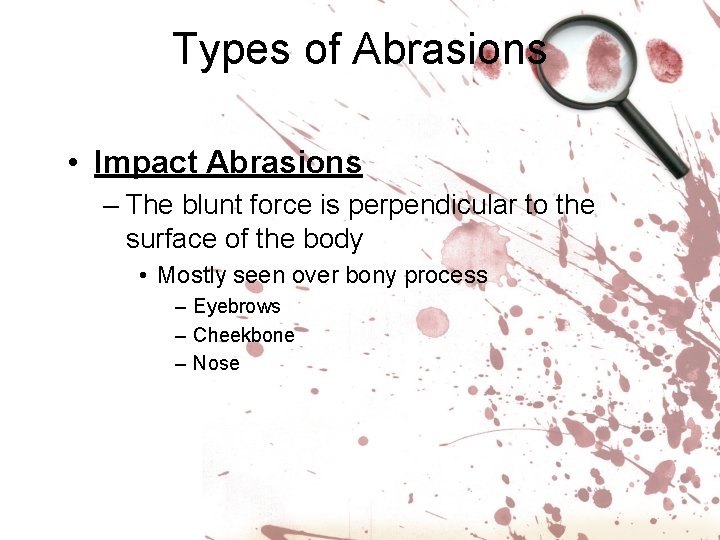 Types of Abrasions

• Impact Abrasions
– The blunt force is perpendicular to the surface of the body
• Mostly seen over bony process
– Eyebrows
– Cheekbone
– Nose